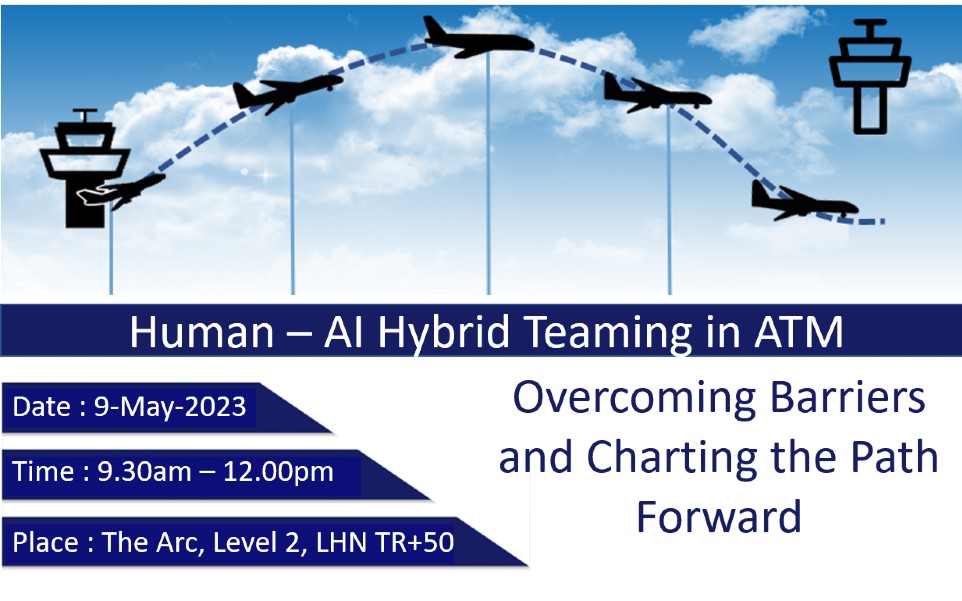 Human – AI Hybrid Teaming in ATM

Date : 9-May-2023

Time : 9.30am – 12.00pm

Place : The Arc, Level 2, LHN TR+50

Overcoming Barriers and Charting the Path Forward